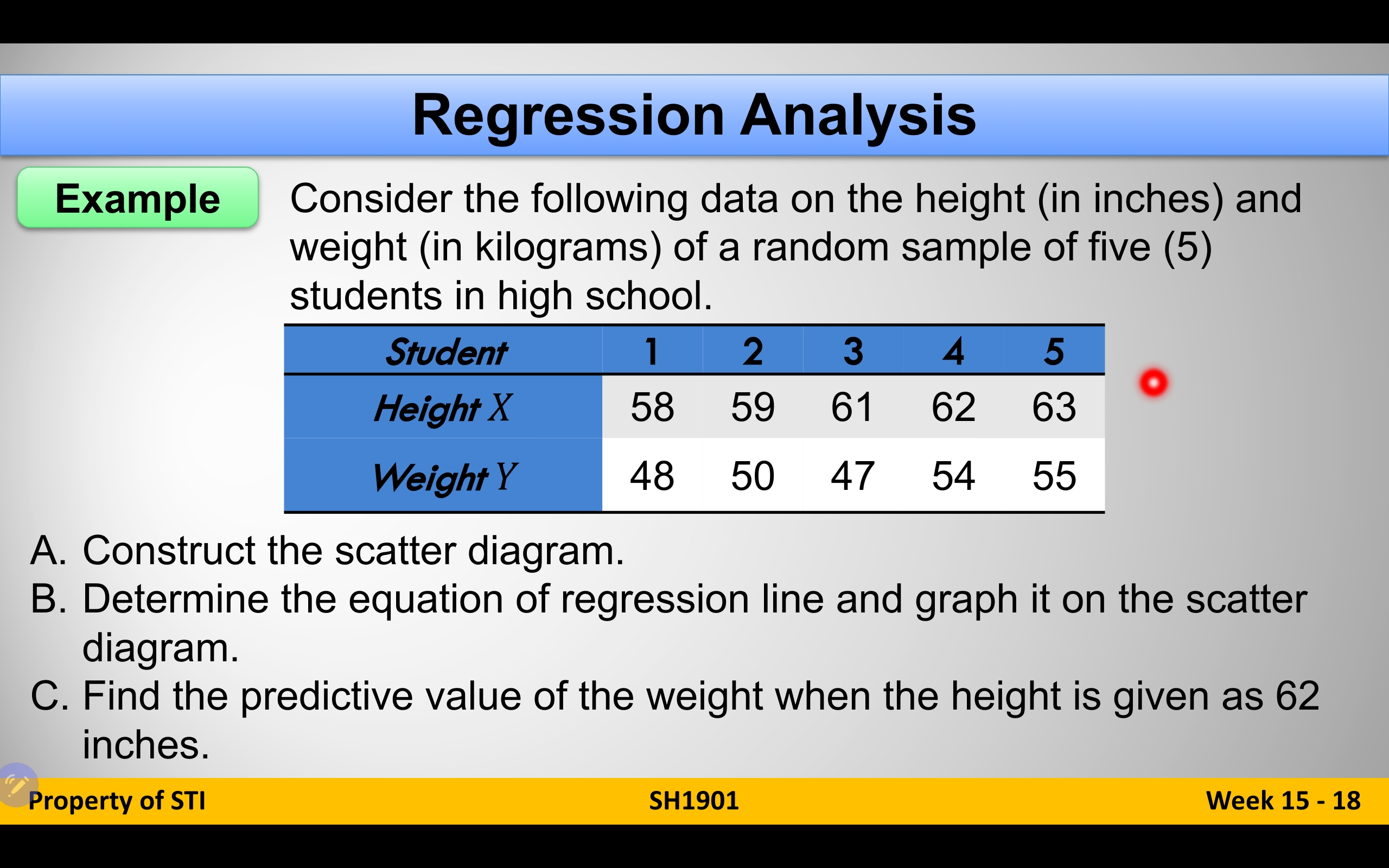 Regression Analysis

Example

Consider the following data on the height (in inches) and weight (in kilograms) of a random sample of five (5) students in high school.

| Student | 1 | 2 | 3 | 4 | 5 |
|---|---|---|---|---|---|
| Height $X$ | 58 | 59 | 61 | 62 | 63 |
| Weight $Y$ | 48 | 50 | 47 | 54 | 55 |

A. Construct the scatter diagram.
B. Determine the equation of regression line and graph it on the scatter diagram.
C. Find the predictive value of the weight when the height is given as 62 inches.

Property of STI
SH1901
Week 15 - 18